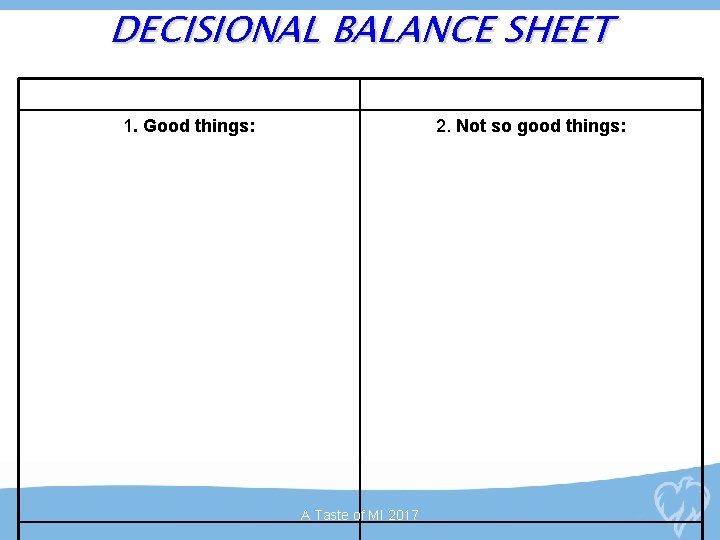 DECISIONAL BALANCE SHEET

| | |
|---|---|
| 1. Good things: | 2. Not so good things: |

A Taste of MI 2017